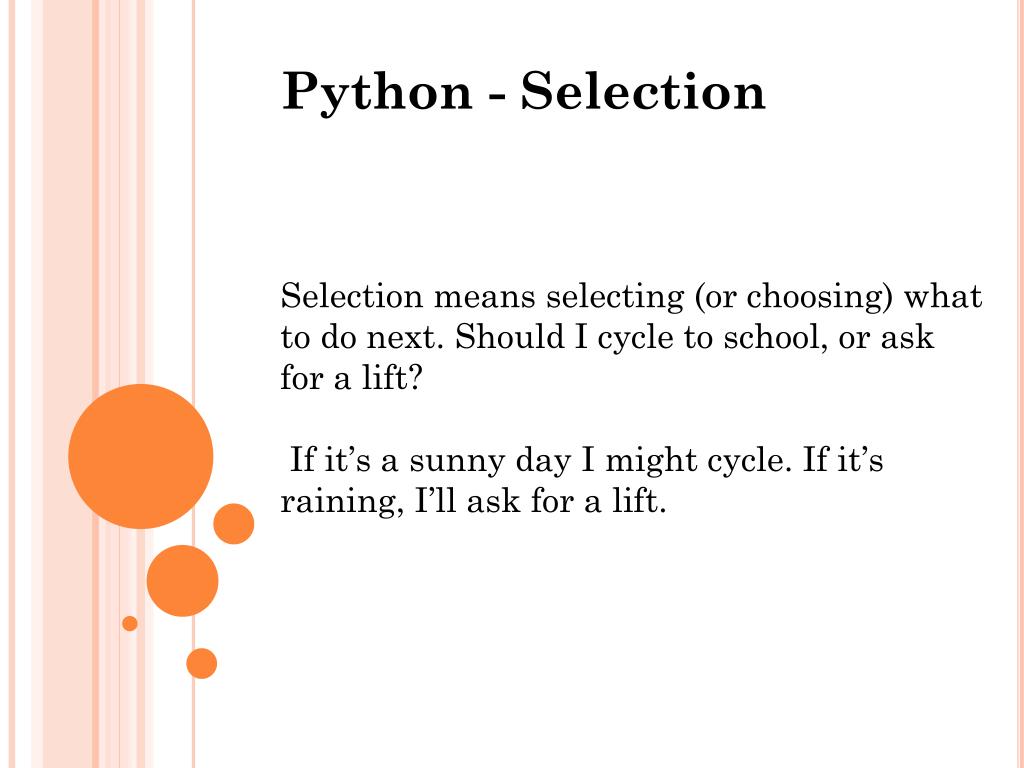 Python - Selection

Selection means selecting (or choosing) what to do next. Should I cycle to school, or ask for a lift?

If it’s a sunny day I might cycle. If it’s raining, I’ll ask for a lift.